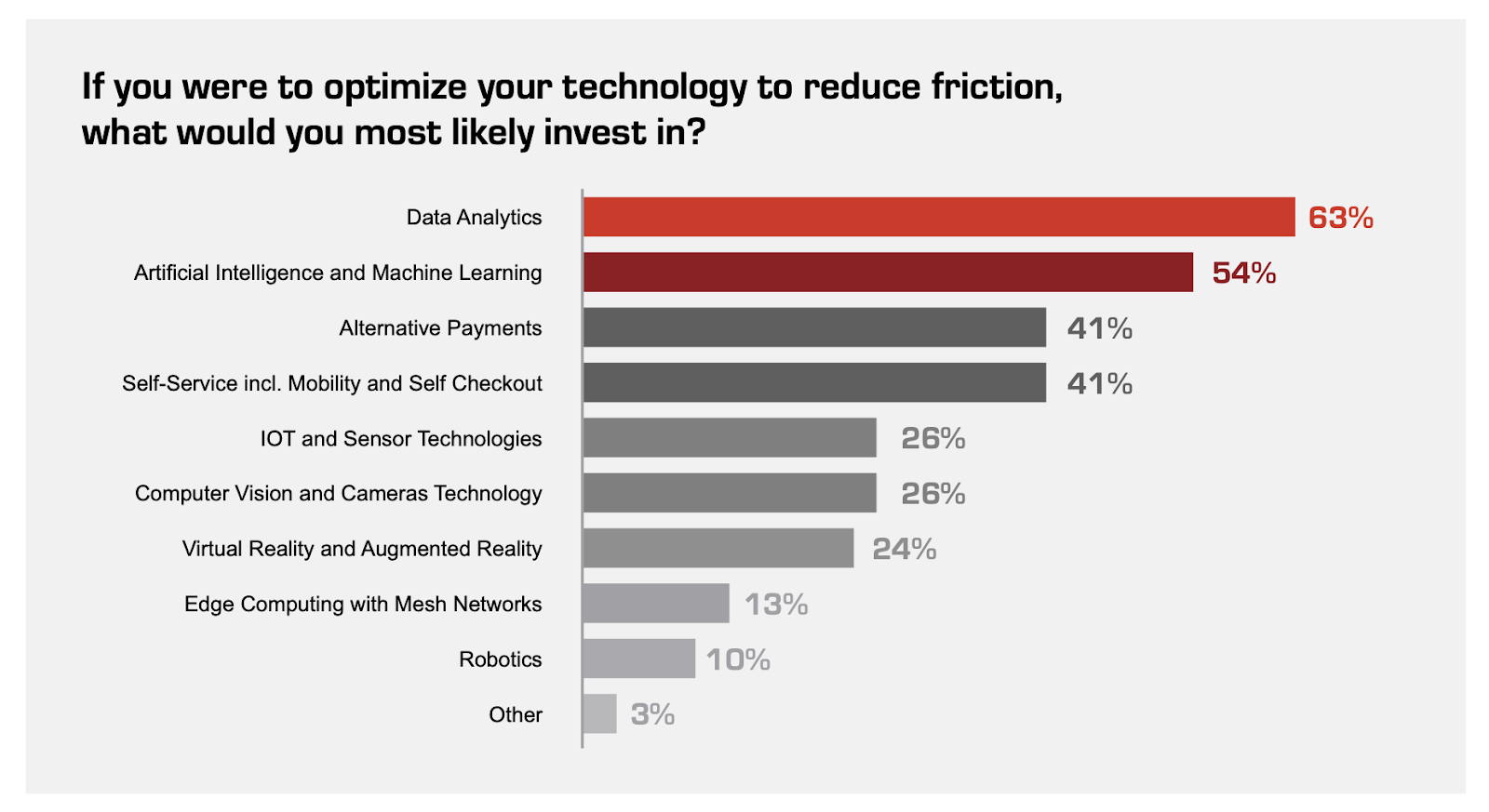 If you were to optimize your technology to reduce friction, what would you most likely invest in?

Data Analytics 63%
Artificial Intelligence and Machine Learning 54%
Alternative Payments 41%
Self-Service incl. Mobility and Self Checkout 41%
IOT and Sensor Technologies 26%
Computer Vision and Cameras Technology 26%
Virtual Reality and Augmented Reality 24%
Edge Computing with Mesh Networks 13%
Robotics 10%
Other 3%